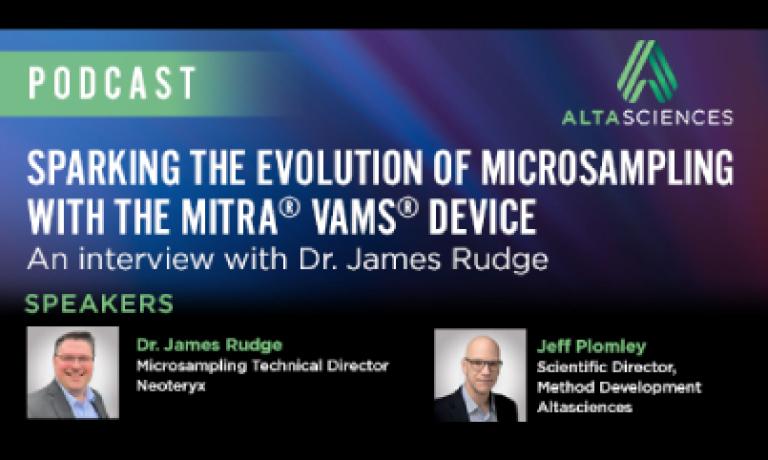 PODCAST

ALTASCIENCES

SPARKING THE EVOLUTION OF MICROSAMPLING WITH THE MITRA® VAMS® DEVICE

An interview with Dr. James Rudge

SPEAKERS

Dr. James Rudge
Microsampling Technical Director
Neoteryx

Jeff Plomley
Scientific Director,
Method Development
Altasciences